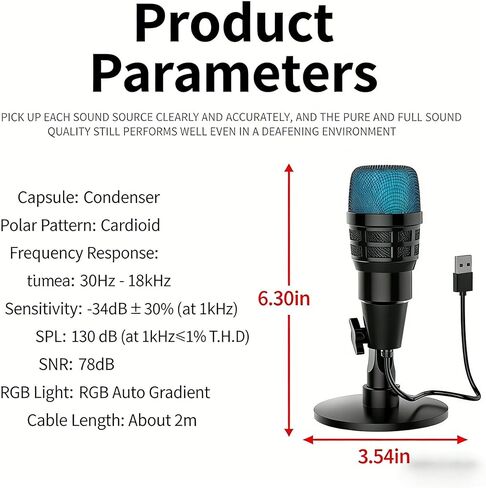 Product Parameters

PICK UP EACH SOUND SOURCE CLEARLY AND ACCURATELY, AND THE PURE AND FULL SOUND QUALITY STILL PERFORMS WELL EVEN IN A DEAFENING ENVIRONMENT

Capsule: Condenser
Polar Pattern: Cardioid
Frequency Response:
tumea: 30Hz - 18kHz
Sensitivity: -34dB ± 30% (at 1kHz)
SPL: 130 dB (at 1kHz≤1% T.H.D)
SNR: 78dB
RGB Light: RGB Auto Gradient
Cable Length: About 2m

6.30in

3.54in